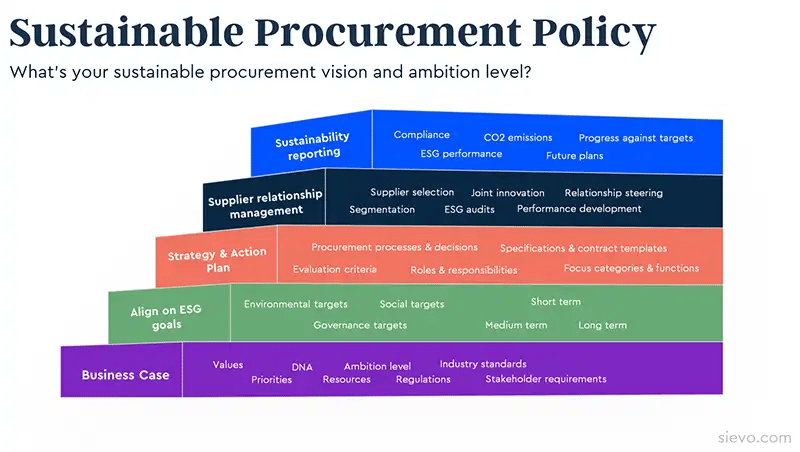 Sustainable Procurement Policy

What's your sustainable procurement vision and ambition level?

Sustainability reporting

Compliance CO2 emissions Progress against targets ESG performance Future plans

Supplier relationship management

Supplier selection Joint innovation Relationship steering Segmentation ESG audits Performance development

Strategy & Action Plan

Procurement processes & decisions Specifications & contract templates Evaluation criteria Roles & responsibilities Focus categories & functions

Align on ESG goals

Environmental targets Social targets Short term Governance targets Medium term Long term

Business Case

Values DNA Ambition level Industry standards Priorities Resources Regulations Stakeholder requirements

sievo.com